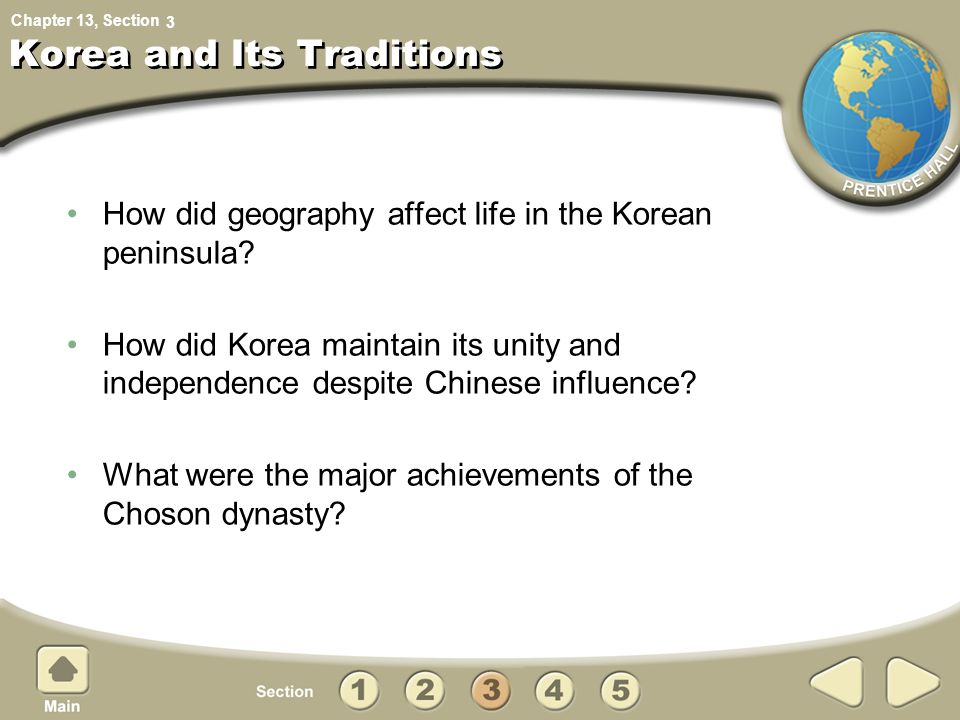 Chapter 13, Section 3

Korea and Its Traditions

PRENTICE HALL

• How did geography affect life in the Korean peninsula?

• How did Korea maintain its unity and independence despite Chinese influence?

• What were the major achievements of the Choson dynasty?

Main

Section 1 2 3 4 5